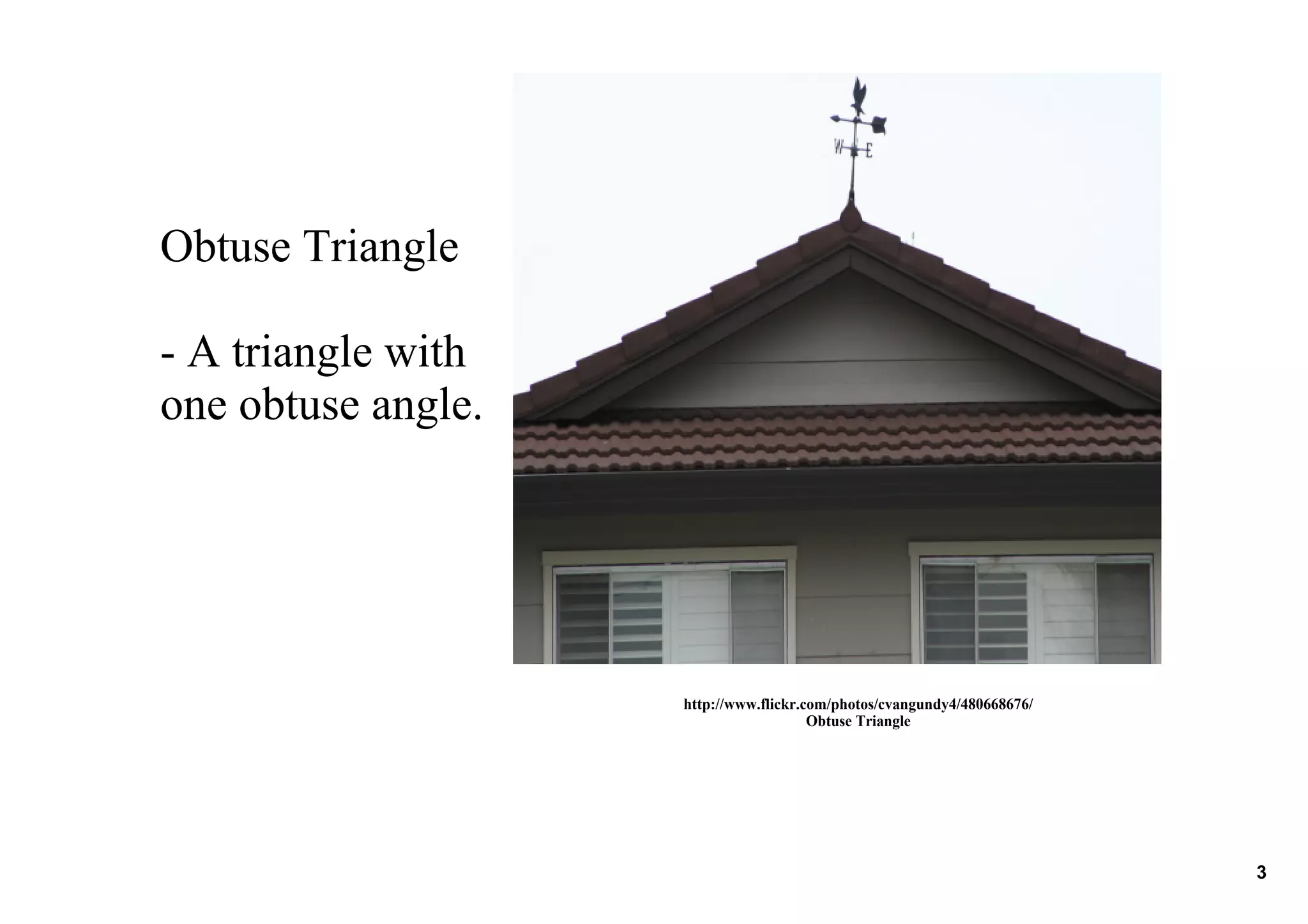 Obtuse Triangle

- A triangle with one obtuse angle.

W E

http://www.flickr.com/photos/cvangundy4/480668676/
Obtuse Triangle

3